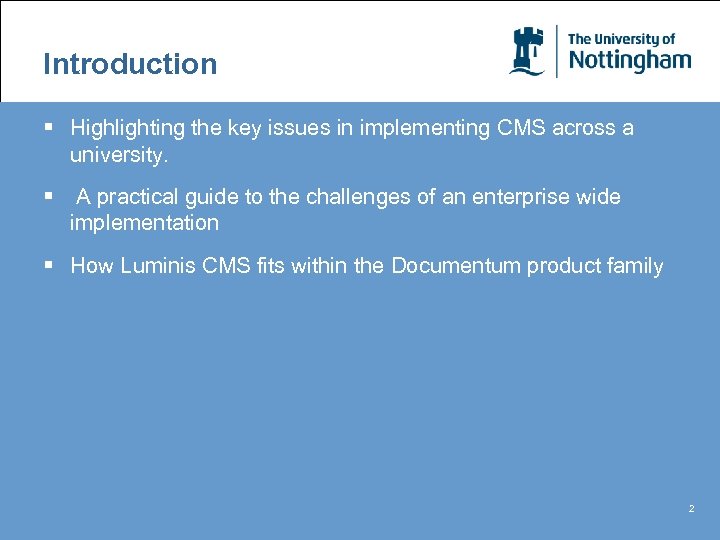 Introduction

The University of Nottingham

▪ Highlighting the key issues in implementing CMS across a university.

▪ A practical guide to the challenges of an enterprise wide implementation

▪ How Luminis CMS fits within the Documentum product family

2